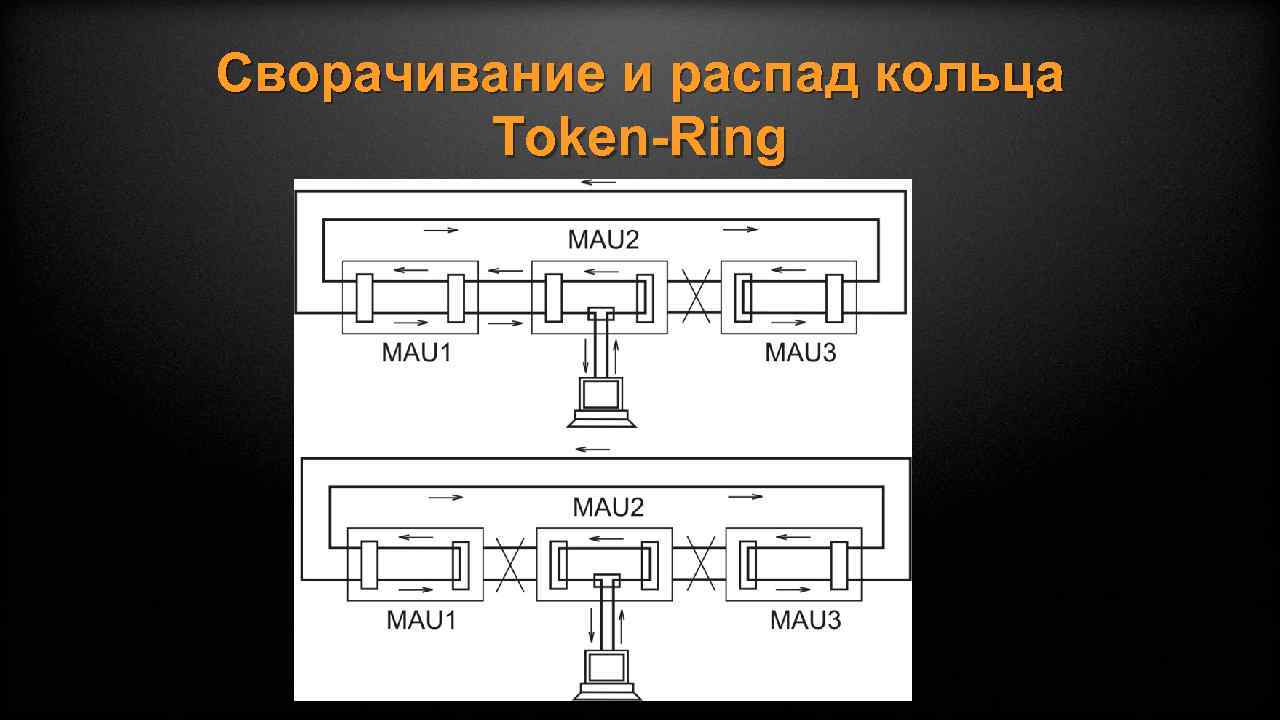 Сворачивание и распад кольца Token-Ring

MAU2
MAU1
MAU3

MAU2
MAU1
MAU3